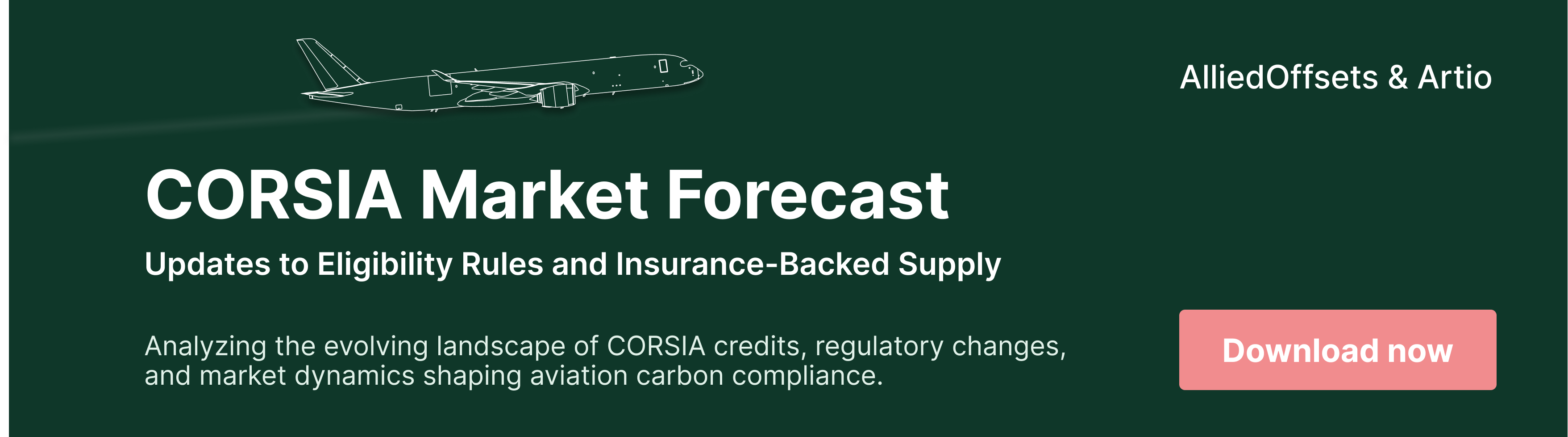 AlliedOffsets & Artio

CORSIA Market Forecast

Updates to Eligibility Rules and Insurance-Backed Supply

Analyzing the evolving landscape of CORSIA credits, regulatory changes, and market dynamics shaping aviation carbon compliance.

Download now